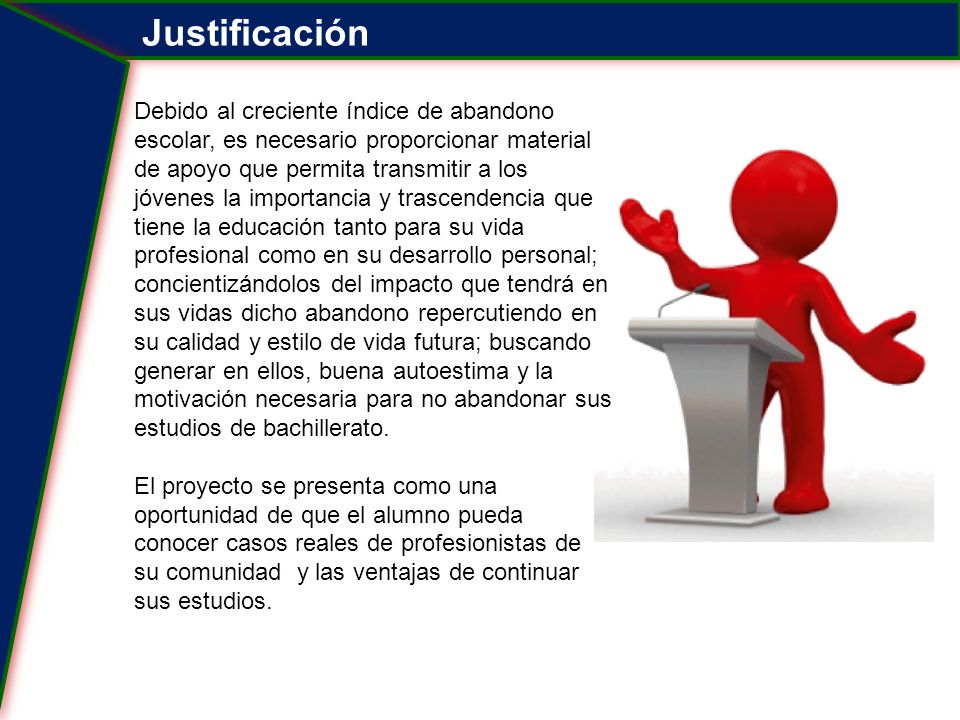 Justificación

Debido al creciente índice de abandono escolar, es necesario proporcionar material de apoyo que permita transmitir a los jóvenes la importancia y trascendencia que tiene la educación tanto para su vida profesional como en su desarrollo personal; concientizándolos del impacto que tendrá en sus vidas dicho abandono repercutiendo en su calidad y estilo de vida futura; buscando generar en ellos, buena autoestima y la motivación necesaria para no abandonar sus estudios de bachillerato.

El proyecto se presenta como una oportunidad de que el alumno pueda conocer casos reales de profesionistas de su comunidad y las ventajas de continuar sus estudios.